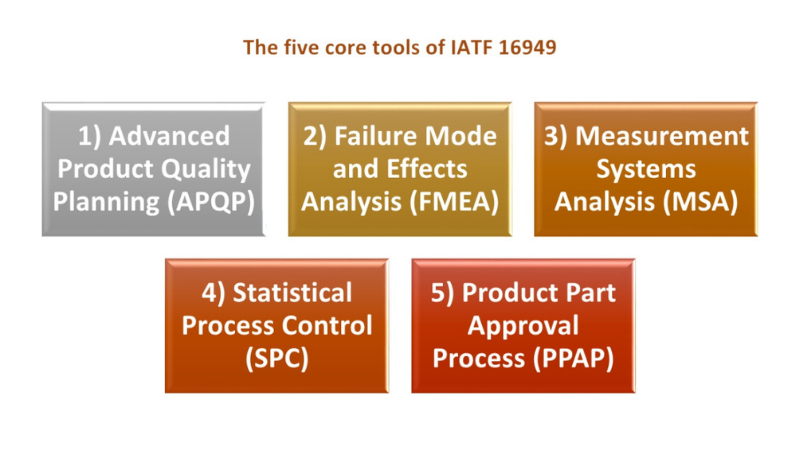 The five core tools of IATF 16949

1) Advanced Product Quality Planning (APQP)

2) Failure Mode and Effects Analysis (FMEA)

3) Measurement Systems Analysis (MSA)

4) Statistical Process Control (SPC)

5) Product Part Approval Process (PPAP)